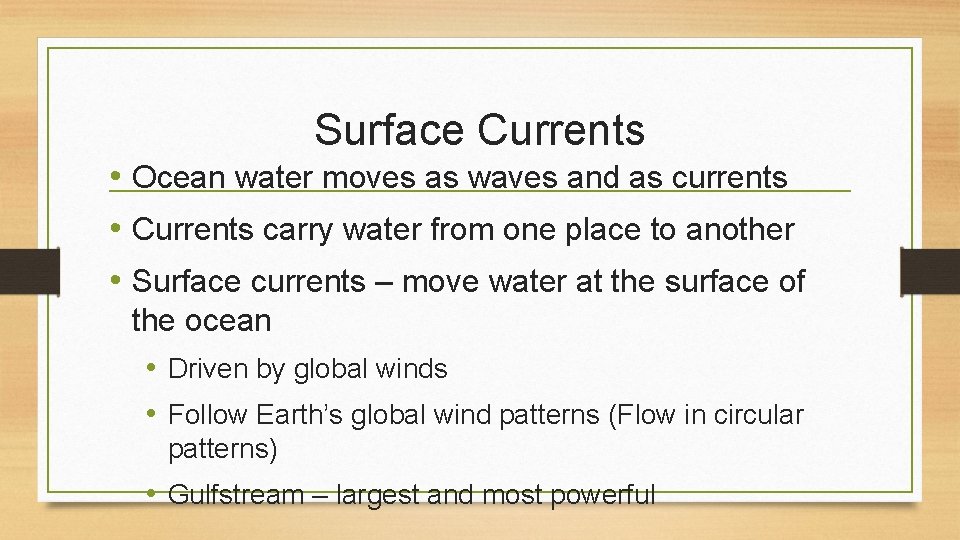 Surface Currents

• Ocean water moves as waves and as currents

• Currents carry water from one place to another

• Surface currents – move water at the surface of the ocean

• Driven by global winds

• Follow Earth's global wind patterns (Flow in circular patterns)

• Gulfstream – largest and most powerful